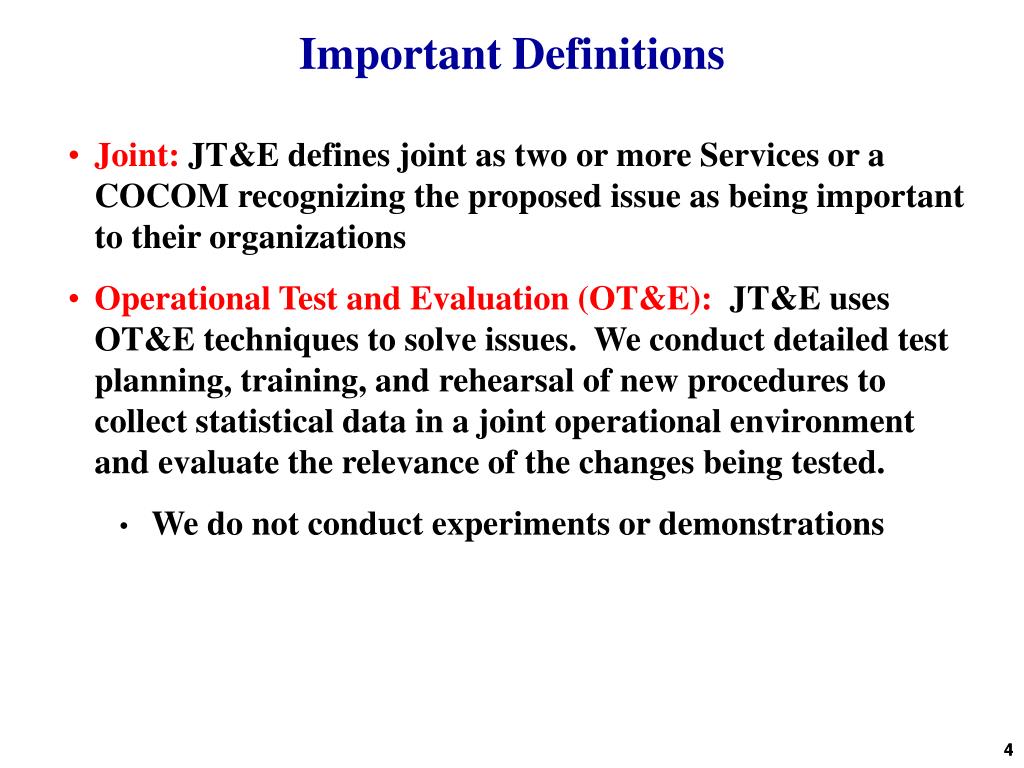 Important Definitions

• Joint: JT&E defines joint as two or more Services or a COCOM recognizing the proposed issue as being important to their organizations

• Operational Test and Evaluation (OT&E): JT&E uses OT&E techniques to solve issues. We conduct detailed test planning, training, and rehearsal of new procedures to collect statistical data in a joint operational environment and evaluate the relevance of the changes being tested.

• We do not conduct experiments or demonstrations

4